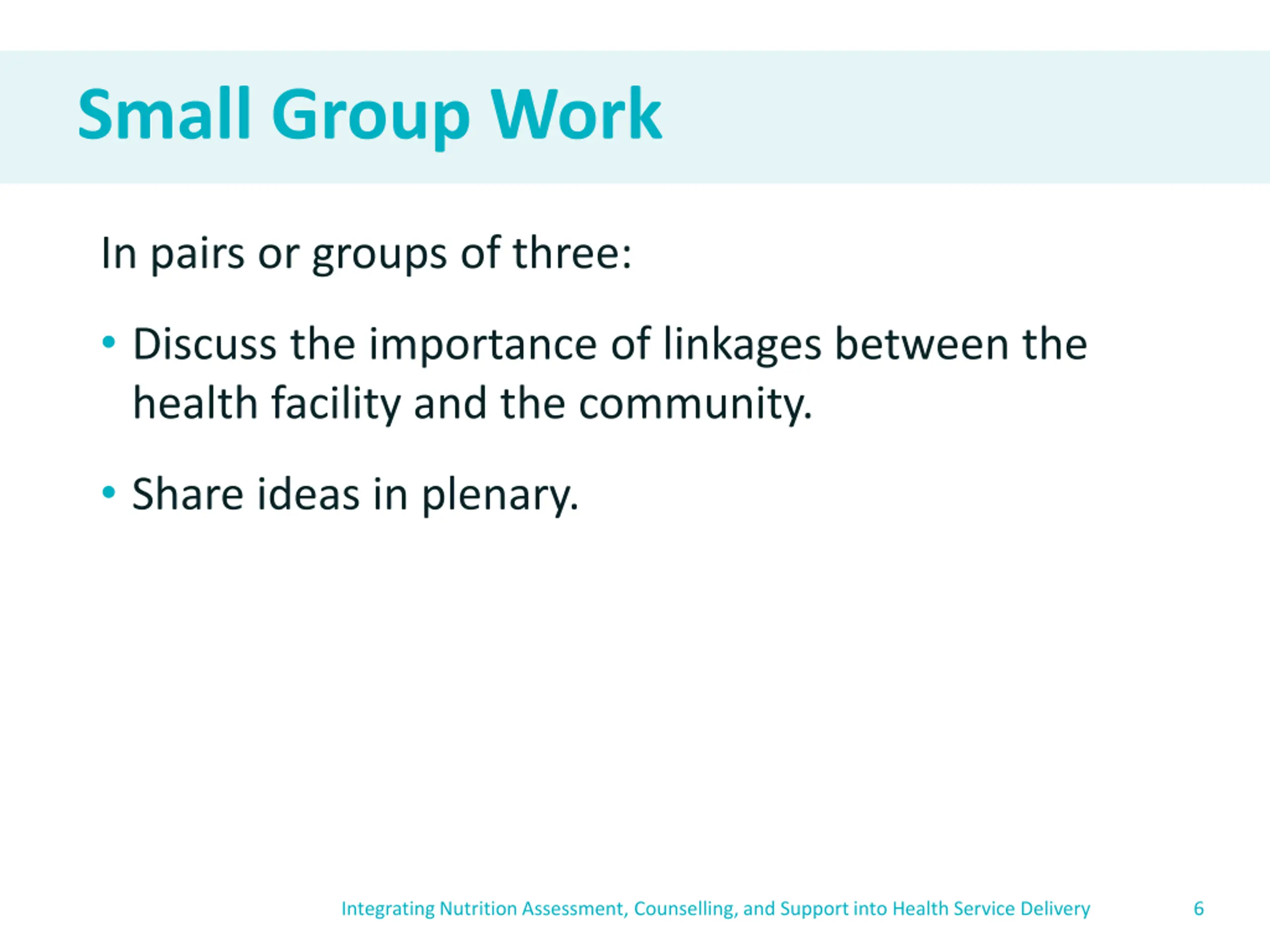 Small Group Work

In pairs or groups of three:

• Discuss the importance of linkages between the health facility and the community.

• Share ideas in plenary.

Integrating Nutrition Assessment, Counselling, and Support into Health Service Delivery 6